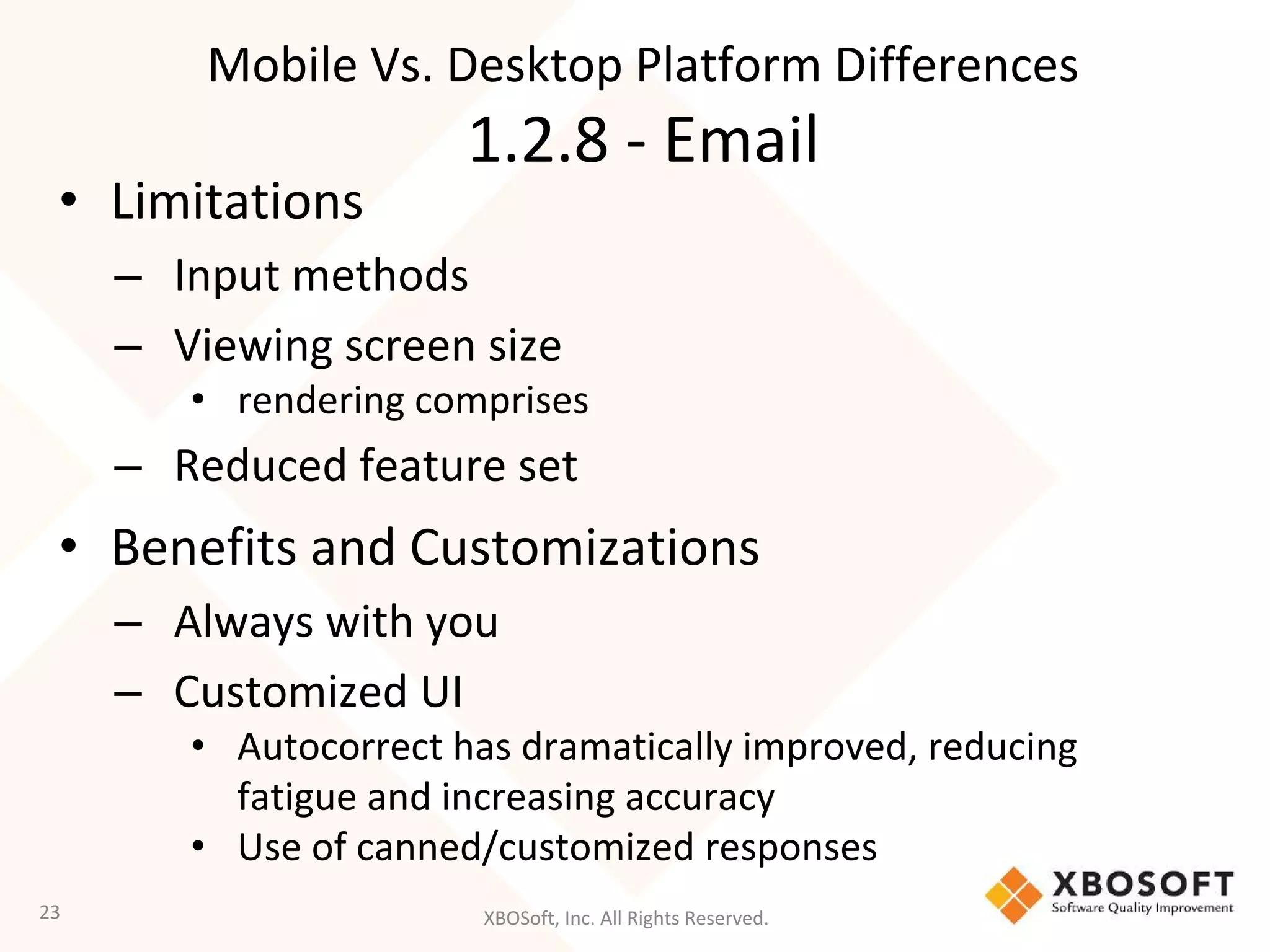 Mobile Vs. Desktop Platform Differences
1.2.8 - Email

• Limitations
– Input methods
– Viewing screen size
• rendering comprises
– Reduced feature set

• Benefits and Customizations
– Always with you
– Customized UI
• Autocorrect has dramatically improved, reducing fatigue and increasing accuracy
• Use of canned/customized responses

23

XBOSoft, Inc. All Rights Reserved.

XBOSOFT
Software Quality Improvement